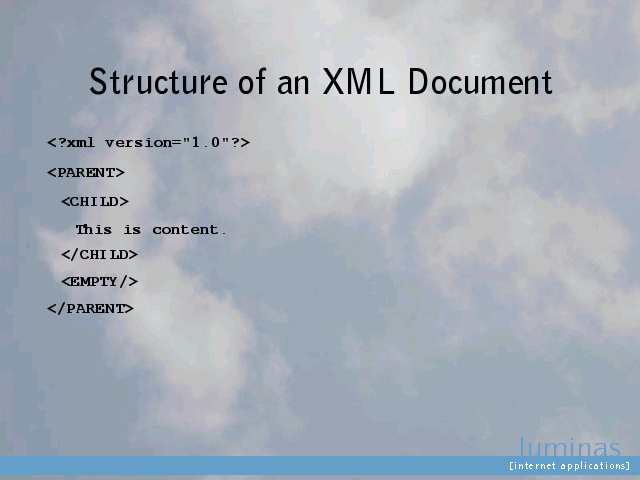 Structure of an XML Document

<?xml version="1.0"?>

<PARENT>

<CHILD>

This is content.

</CHILD>

<EMPTY/>

</PARENT>

luminas

[internet applications]